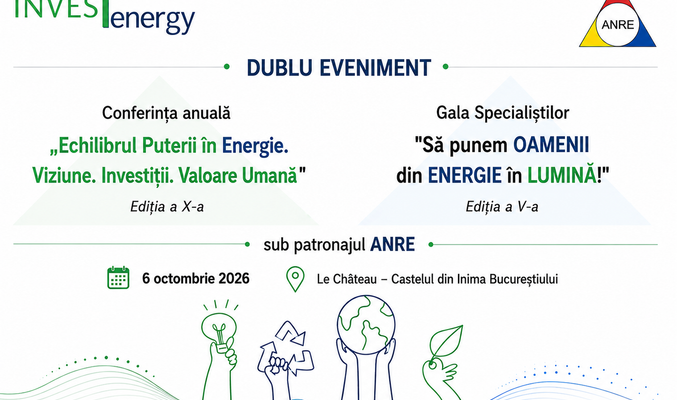 INVESTenergy

ANRE

DUBLU EVENIMENT

Conferința anuală

„Echilibrul Puterii în Energie. Viziune. Investiții. Valoare Umană"

Ediția a X-a

Gala Specialiștilor

"Să punem OAMENII din ENERGIE în LUMINĂ!"

Ediția a V-a

sub patronajul ANRE

6 octombrie 2026

Le Château – Castelul din Inima Bucureștiului